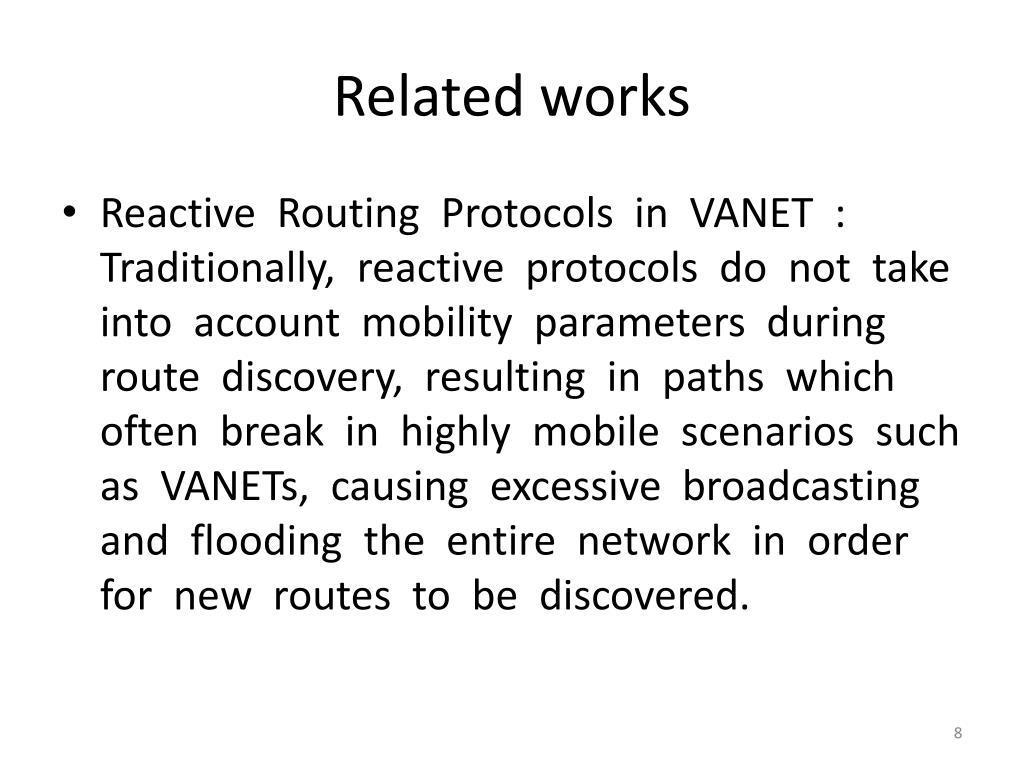 Related works

• Reactive Routing Protocols in VANET : Traditionally, reactive protocols do not take into account mobility parameters during route discovery, resulting in paths which often break in highly mobile scenarios such as VANETs, causing excessive broadcasting and flooding the entire network in order for new routes to be discovered.

8